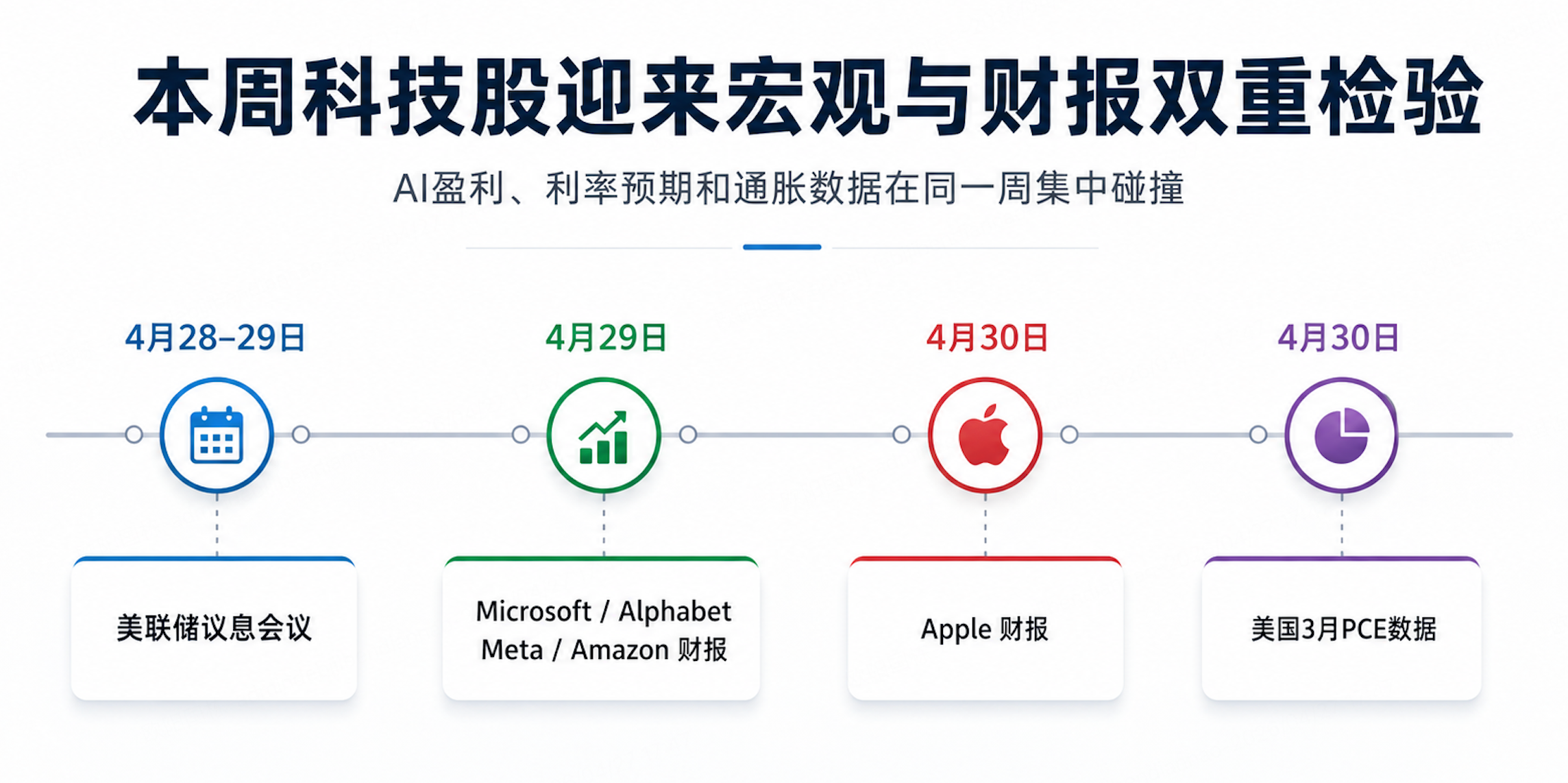 本周科技股迎来宏观与财报双重检验

AI盈利、利率预期和通胀数据在同一周集中碰撞

4月28–29日

美联储议息会议

4月29日

Microsoft / Alphabet
Meta / Amazon 财报

4月30日

Apple 财报

4月30日

美国3月PCE数据